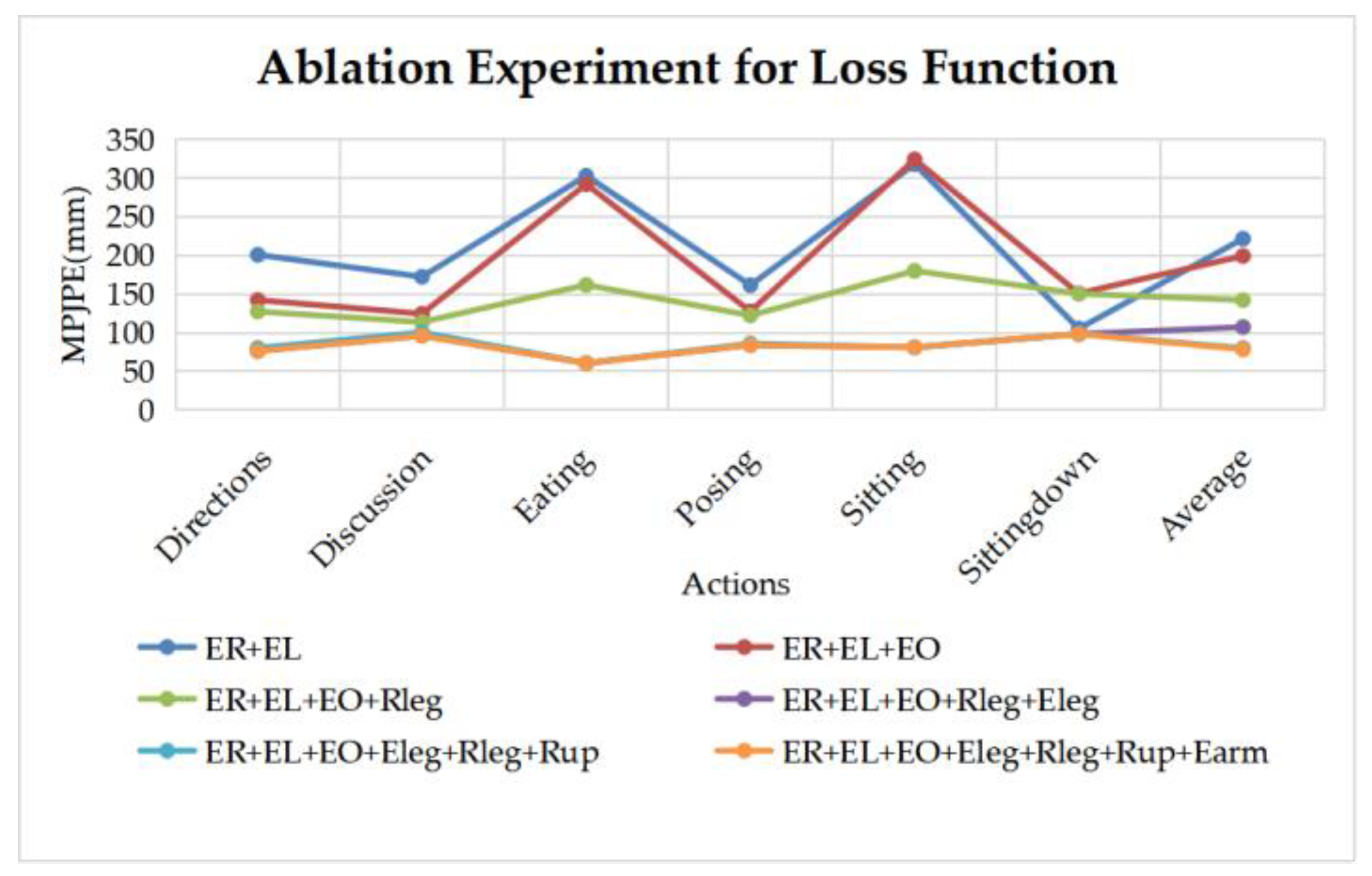 Ablation Experiment for Loss Function

MPJPE(mm)

350
300
250
200
150
100
50
0

Directions
Discussion
Eating
Posing
Sitting
Sittingdown
Average

Actions

ER+EL
ER+EL+EO
ER+EL+EO+Rleg
ER+EL+EO+Rleg+Eleg
ER+EL+EO+Eleg+Rleg+Rup
ER+EL+EO+Eleg+Rleg+Rup+Earm